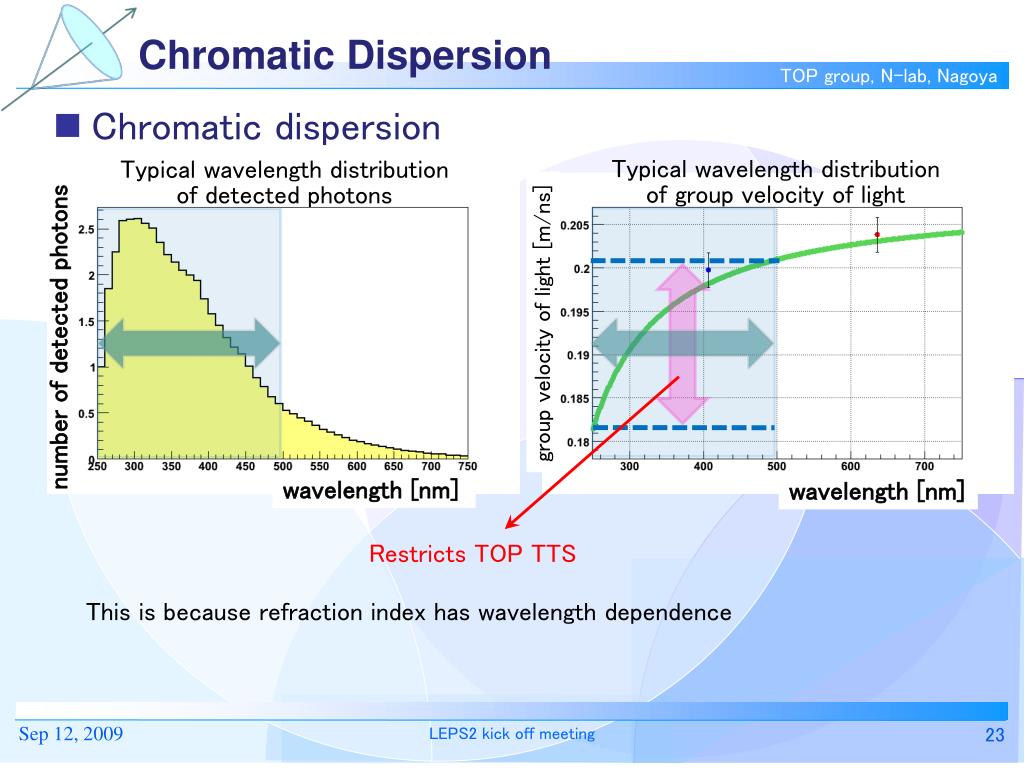 Chromatic Dispersion

TOP group, N-lab, Nagoya

■ Chromatic dispersion

Typical wavelength distribution of detected photons

number of detected photons

2.5
2
1.5
1
0.5
0
250 300 350 400 450 500 550 600 650 700 750

wavelength [nm]

Typical wavelength distribution of group velocity of light

group velocity of light [m/ns]

0.205
0.2
0.195
0.19
0.185
0.18
300 400 500 600 700

wavelength [nm]

Restricts TOP TTS

This is because refraction index has wavelength dependence

Sep 12, 2009

LEPS2 kick off meeting

23